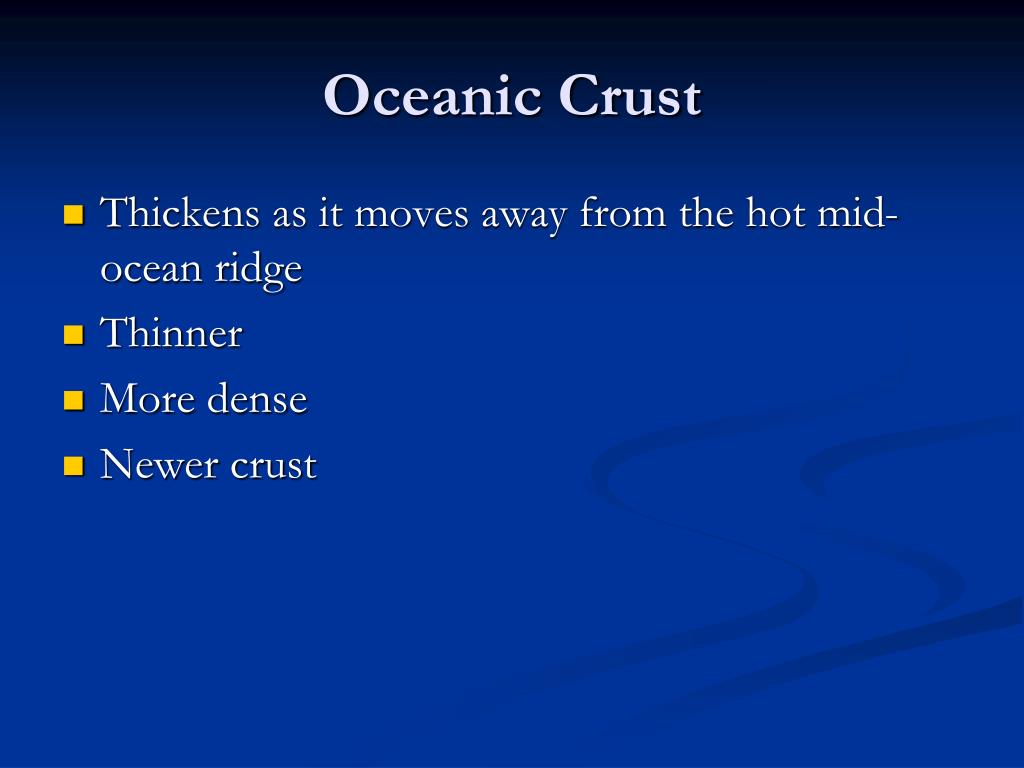 Oceanic Crust

- Thickens as it moves away from the hot mid-ocean ridge
- Thinner
- More dense
- Newer crust